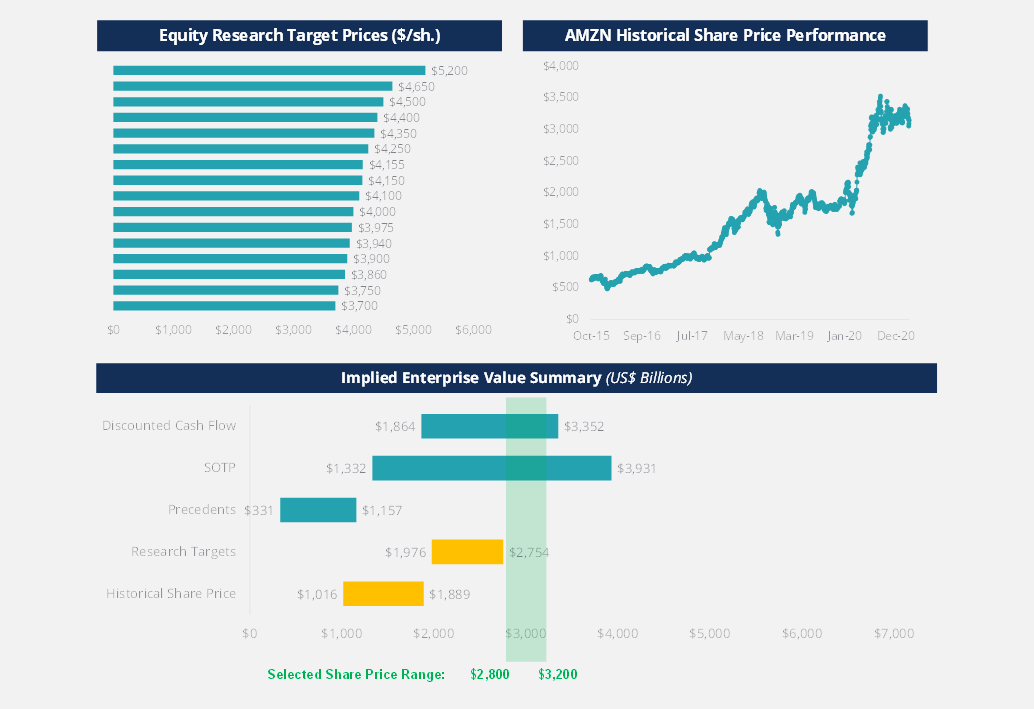 Equity Research Target Prices ($/sh.)

$5,200
$4,650
$4,500
$4,400
$4,350
$4,250
$4,155
$4,150
$4,100
$4,000
$3,975
$3,940
$3,900
$3,860
$3,750
$3,700

$0 $1,000 $2,000 $3,000 $4,000 $5,000 $6,000

AMZN Historical Share Price Performance

$4,000
$3,500
$3,000
$2,500
$2,000
$1,500
$1,000
$500
$0

Oct-15 Sep-16 Jul-17 May-18 Mar-19 Jan-20 Dec-20

Implied Enterprise Value Summary (US$ Billions)

Discounted Cash Flow $1,864 $3,352
SOTP $1,332 $3,931
Precedents $331 $1,157
Research Targets $1,976 $2,754
Historical Share Price $1,016 $1,889

$0 $1,000 $2,000 $3,000 $4,000 $5,000 $6,000 $7,000

Selected Share Price Range: $2,800 $3,200